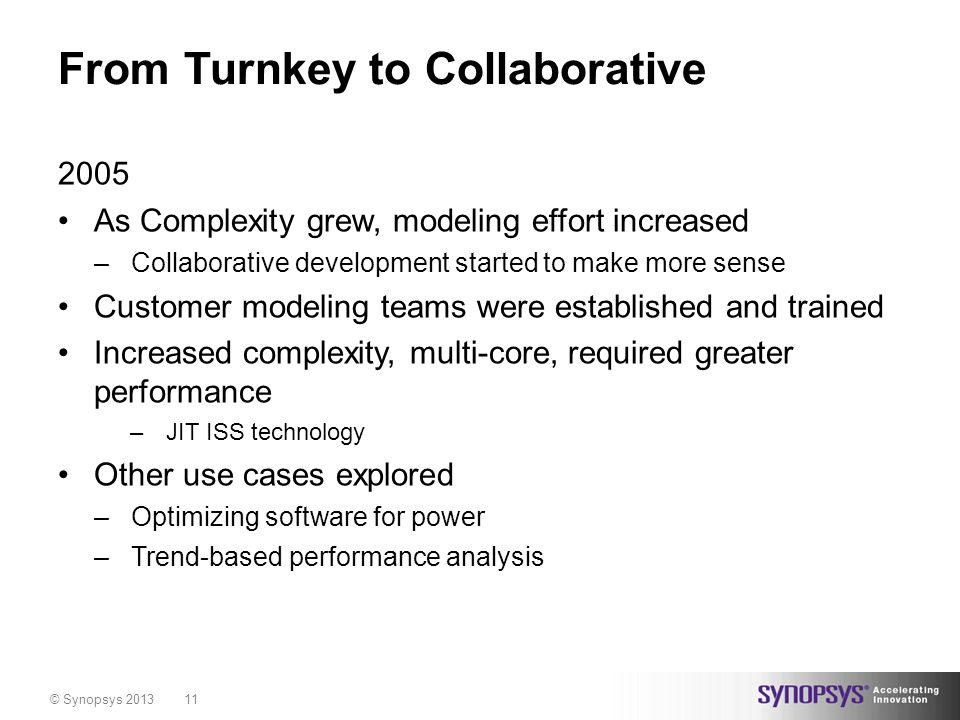 From Turnkey to Collaborative

2005

• As Complexity grew, modeling effort increased
 – Collaborative development started to make more sense
• Customer modeling teams were established and trained
• Increased complexity, multi-core, required greater performance
 – JIT ISS technology
• Other use cases explored
 – Optimizing software for power
 – Trend-based performance analysis

© Synopsys 2013 11

SYNOPSYS® Accelerating Innovation